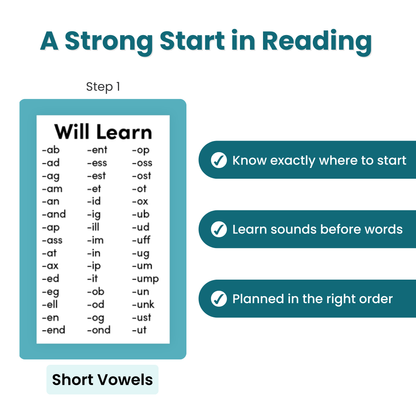 A Strong Start in Reading

Step 1

Will Learn

-ab
-ad
-ag
-am
-an
-and
-ap
-ass
-at
-ax
-ed
-eg
-ell
-en
-end

-ent
-ess
-est
-et
-id
-ig
-ill
-im
-in
-ip
-it
-ob
-od
-og
-ond

-op
-oss
-ost
-ot
-ox
-ub
-ud
-uff
-ug
-um
-ump
-un
-unk
-ust
-ut

Short Vowels

Know exactly where to start

Learn sounds before words

Planned in the right order